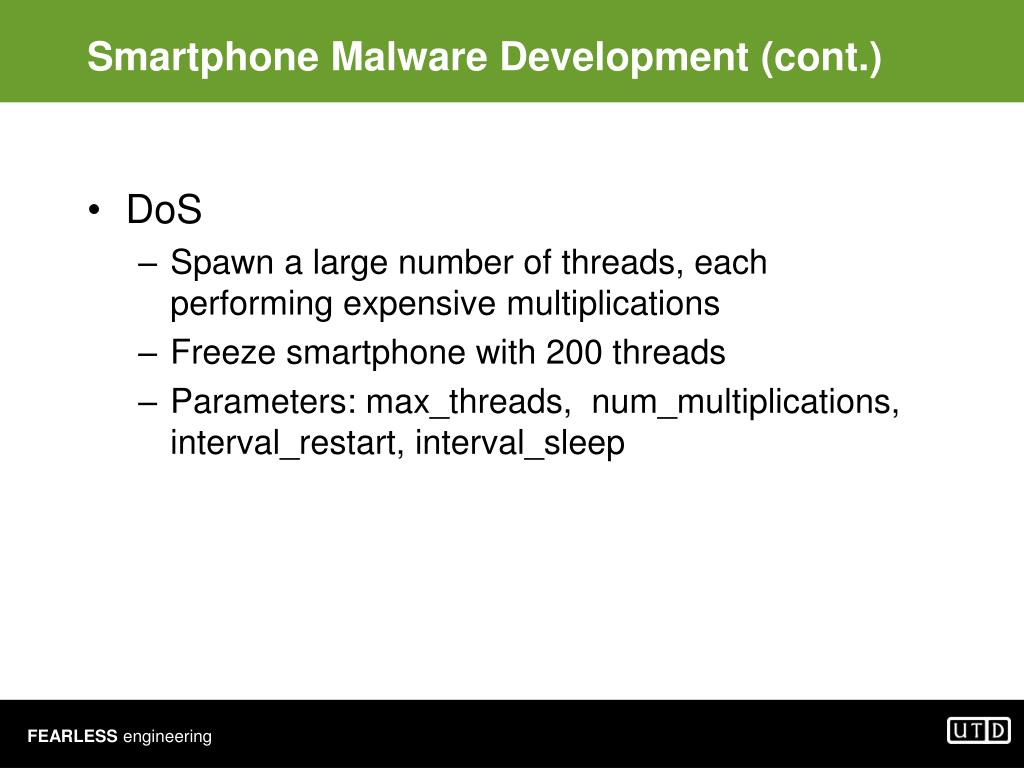 Smartphone Malware Development (cont.)

• DoS
– Spawn a large number of threads, each performing expensive multiplications
– Freeze smartphone with 200 threads
– Parameters: max_threads, num_multiplications, interval_restart, interval_sleep

FEARLESS engineering

UTD